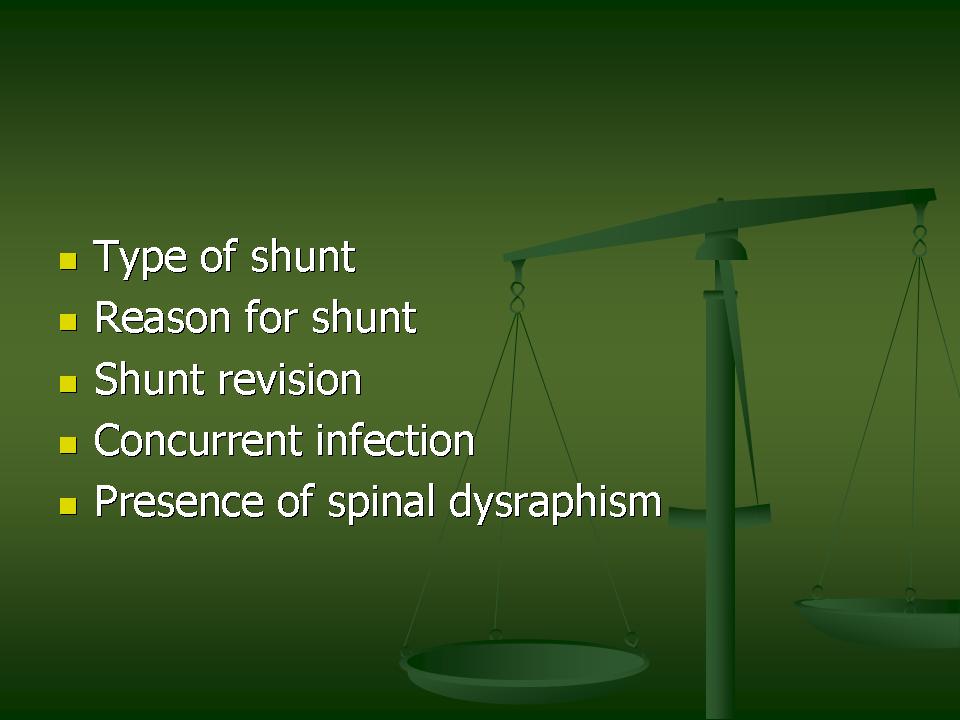 - Type of shunt
- Reason for shunt
- Shunt revision
- Concurrent infection
- Presence of spinal dysraphism